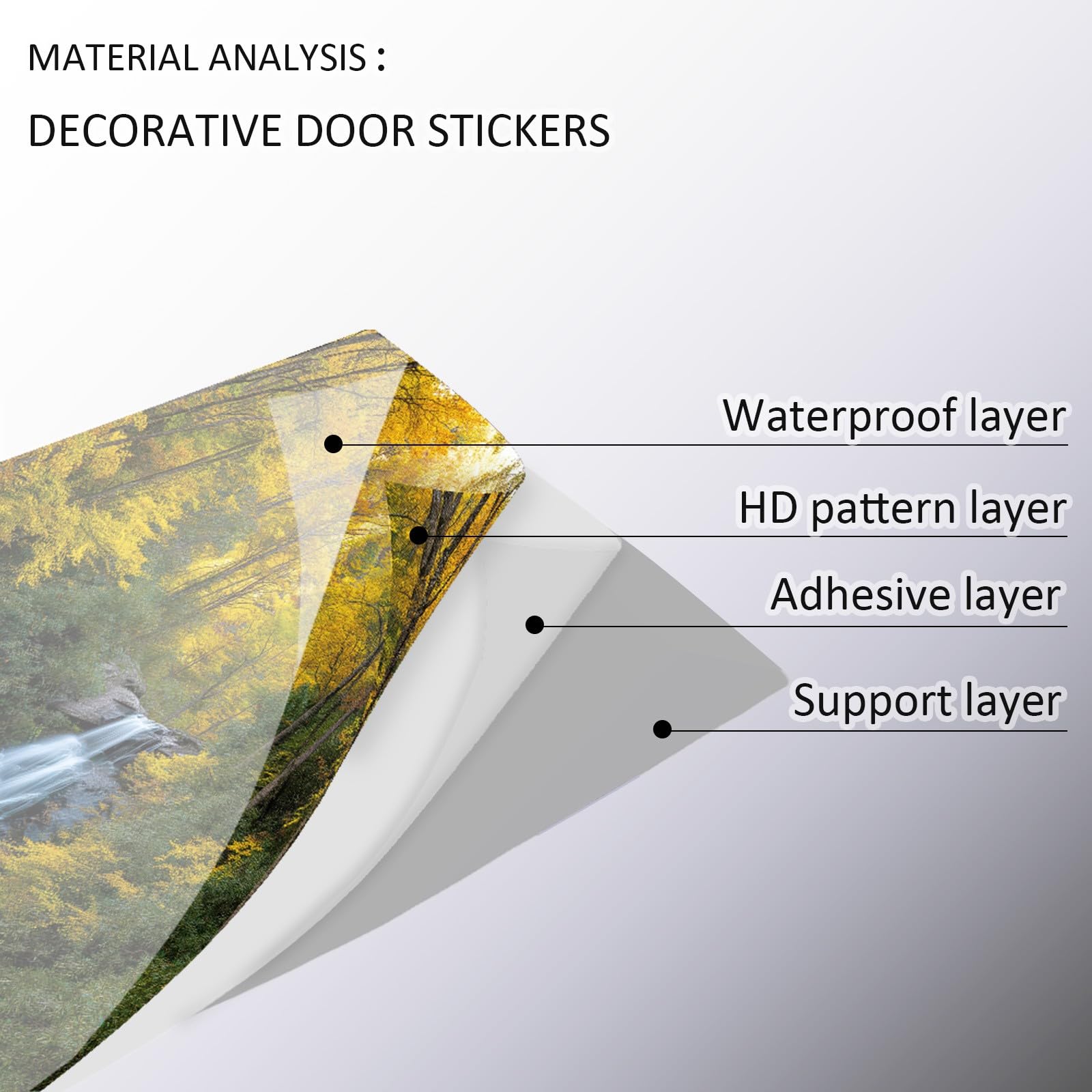 MATERIAL ANALYSIS :

DECORATIVE DOOR STICKERS

Waterproof layer

HD pattern layer

Adhesive layer

Support layer